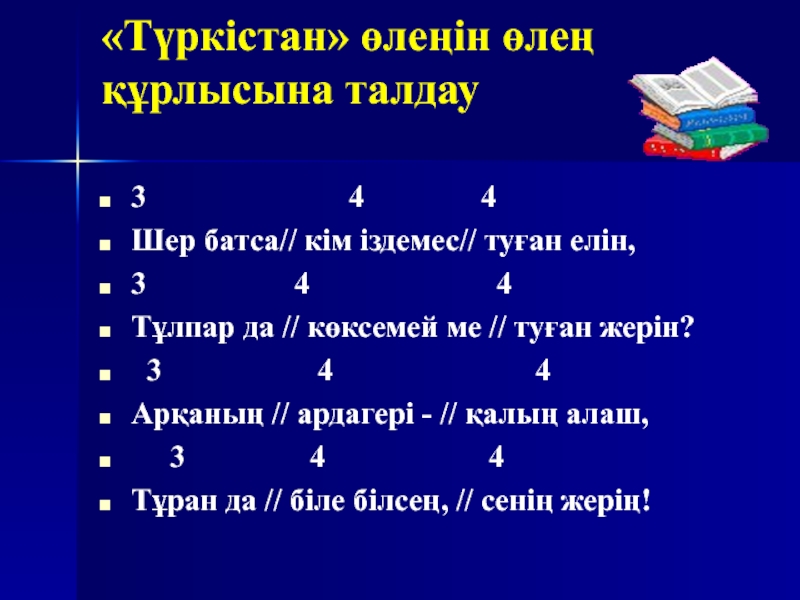 «Түркістан» өлеңін өлең құрлысына талдау

- 3 4 4
- Шер батса// кім іздемес// туған елін,
- 3 4 4
- Тұлпар да // көксемей ме // туған жерін?
- 3 4 4
- Арқаның // ардагері - // қалың алаш,
- 3 4 4
- Тұран да // біле білсең, // сенің жерің!